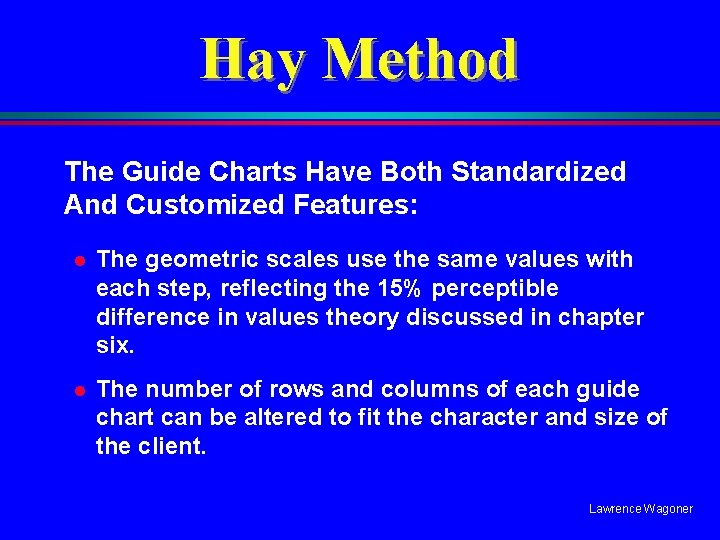 Hay Method

The Guide Charts Have Both Standardized And Customized Features:

- The geometric scales use the same values with each step, reflecting the 15% perceptible difference in values theory discussed in chapter six.

- The number of rows and columns of each guide chart can be altered to fit the character and size of the client.

Lawrence Wagoner